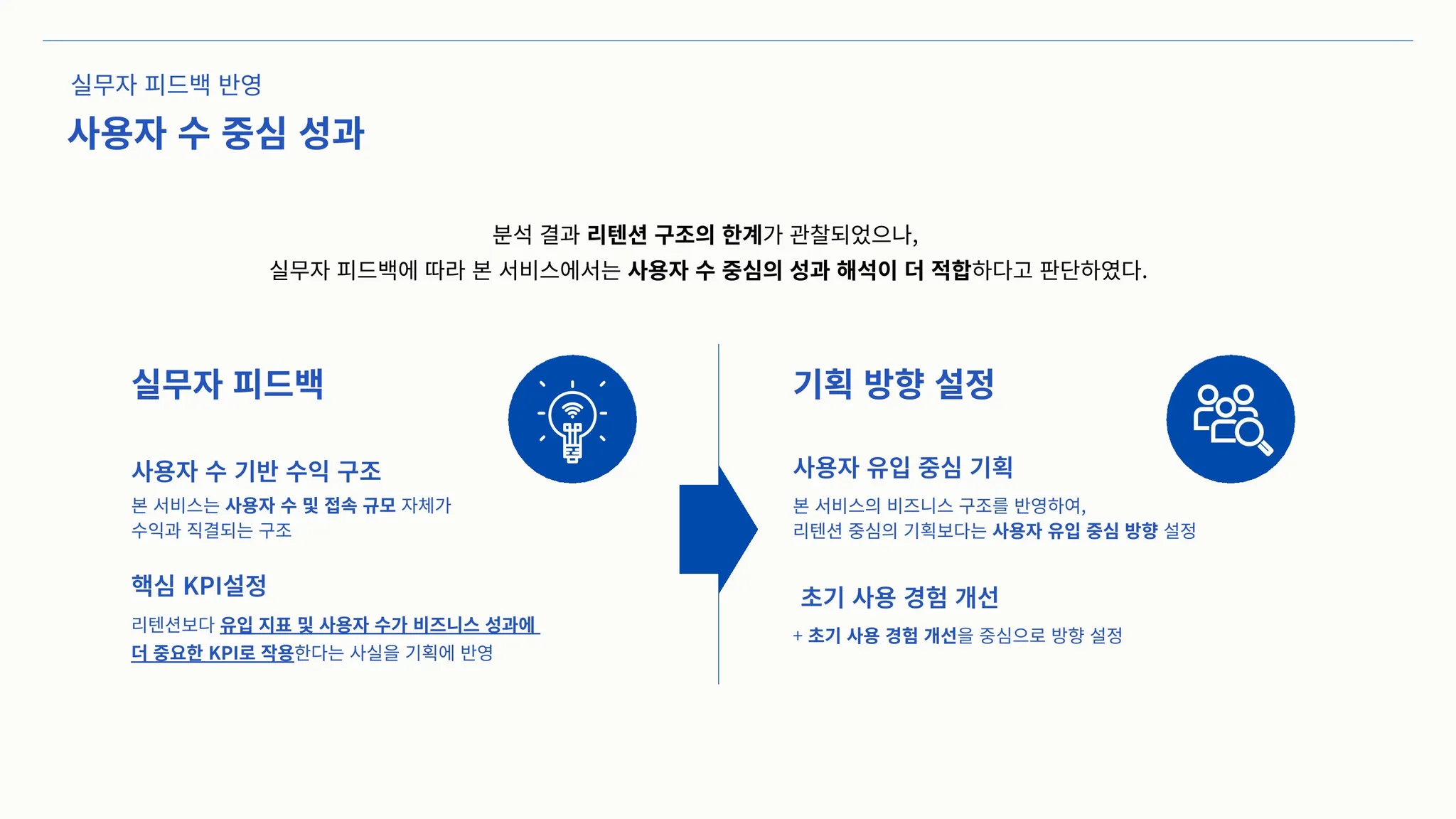 실무자 피드백 반영

사용자 수 중심 성과

분석 결과 리텐션 구조의 한계가 관찰되었으나,
실무자 피드백에 따라 본 서비스에서는 사용자 수 중심의 성과 해석이 더 적합하다고 판단하였다.

실무자 피드백

사용자 수 기반 수익 구조

본 서비스는 사용자 수 및 접속 규모 자체가 수익과 직결되는 구조

핵심 KPI설정

리텐션보다 유입 지표 및 사용자 수가 비즈니스 성과에 더 중요한 KPI로 작용한다는 사실을 기획에 반영

기획 방향 설정

사용자 유입 중심 기획

본 서비스의 비즈니스 구조를 반영하여,
리텐션 중심의 기획보다는 사용자 유입 중심 방향 설정

초기 사용 경험 개선

+ 초기 사용 경험 개선을 중심으로 방향 설정